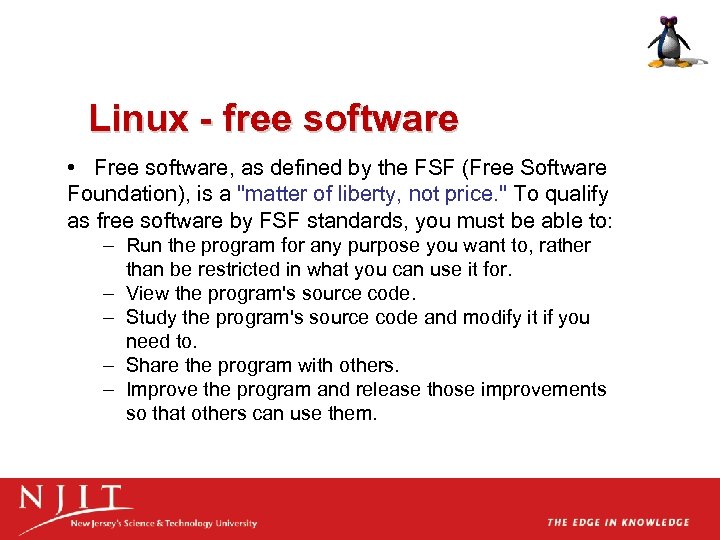 Linux - free software

• Free software, as defined by the FSF (Free Software Foundation), is a "matter of liberty, not price." To qualify as free software by FSF standards, you must be able to:

– Run the program for any purpose you want to, rather than be restricted in what you can use it for.
– View the program's source code.
– Study the program's source code and modify it if you need to.
– Share the program with others.
– Improve the program and release those improvements so that others can use them.

NJIT
New Jersey's Science & Technology University

THE EDGE IN KNOWLEDGE